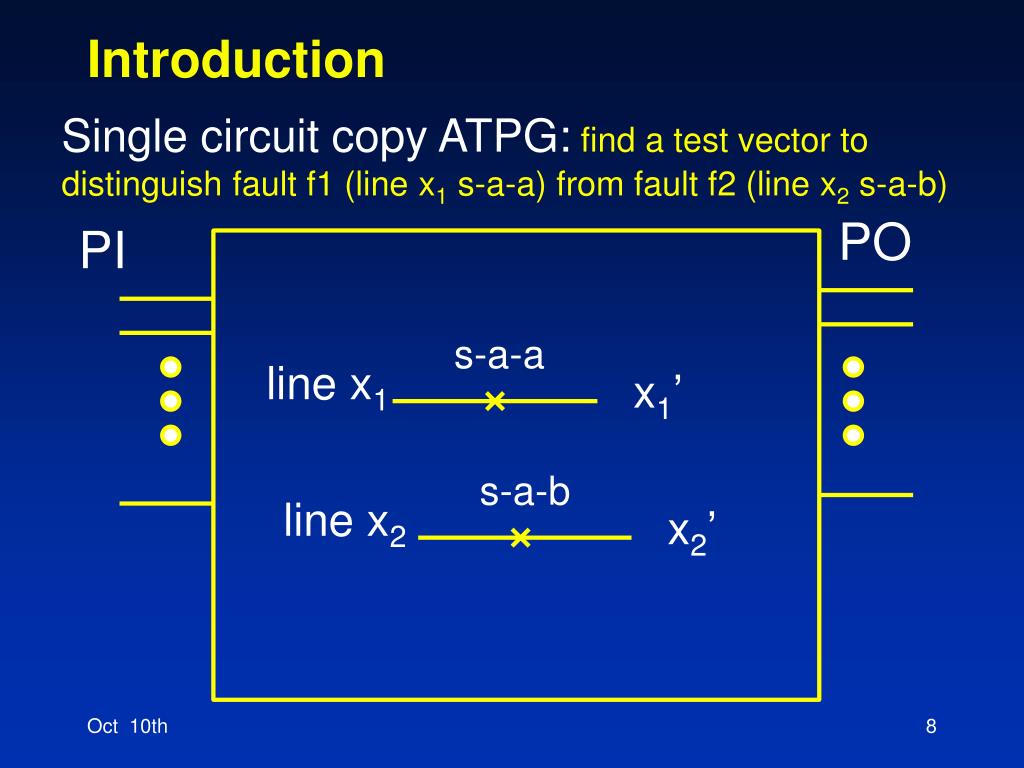 Introduction

Single circuit copy ATPG: find a test vector to distinguish fault f1 (line $x_1$ s-a-a) from fault f2 (line $x_2$ s-a-b)

PI

PO

s-a-a

line $x_1$

$x_1$'

s-a-b

line $x_2$

$x_2$'

Oct 10th

8